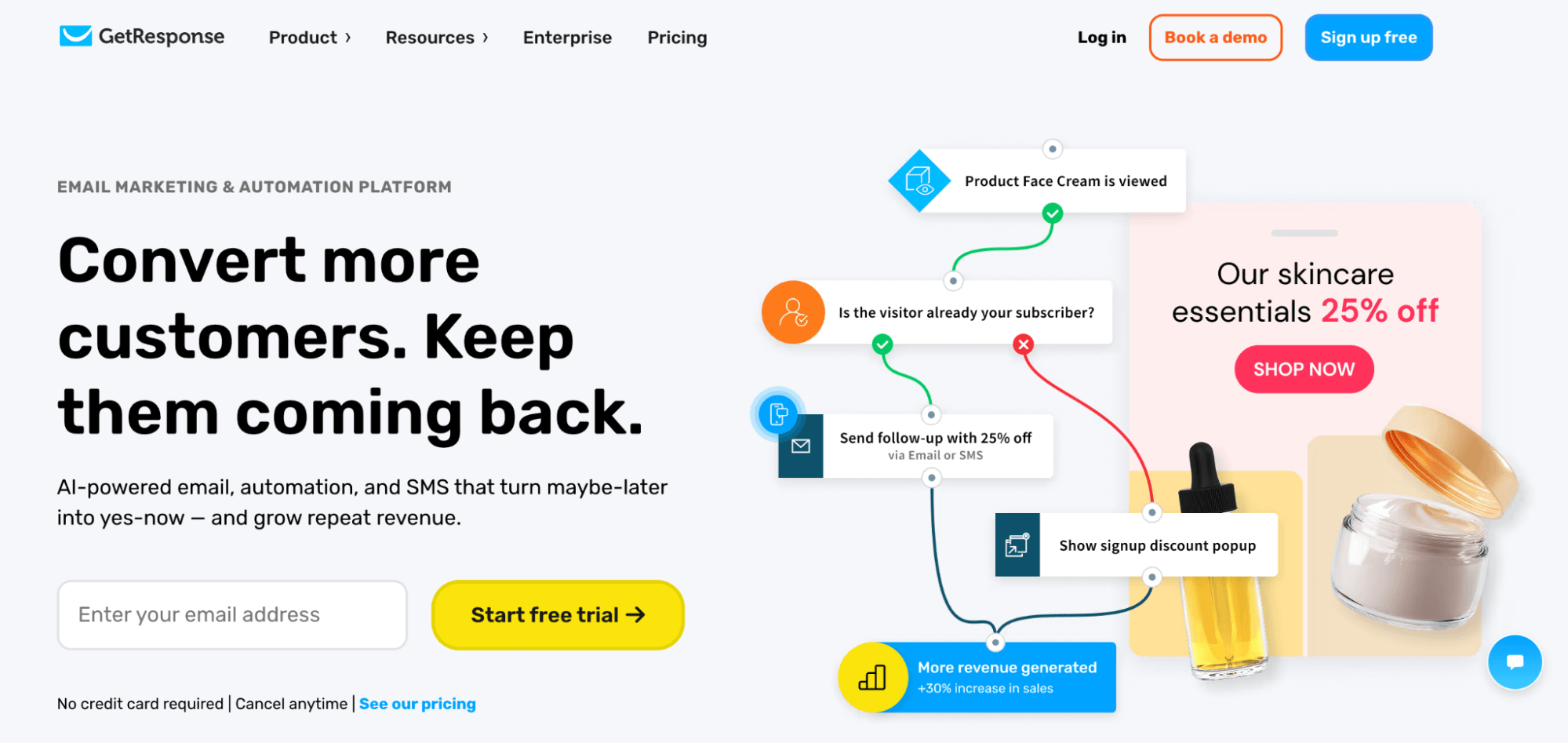 GetResponse Product › Resources › Enterprise Pricing Log in Book a demo Sign up free

EMAIL MARKETING & AUTOMATION PLATFORM

Convert more customers. Keep them coming back.

AI-powered email, automation, and SMS that turn maybe-later into yes-now — and grow repeat revenue.

Enter your email address

Start free trial →

No credit card required | Cancel anytime | See our pricing

Product Face Cream is viewed

Is the visitor already your subscriber?

Send follow-up with 25% off
via Email or SMS

Show signup discount popup

More revenue generated
+30% increase in sales

Our skincare essentials 25% off

SHOP NOW